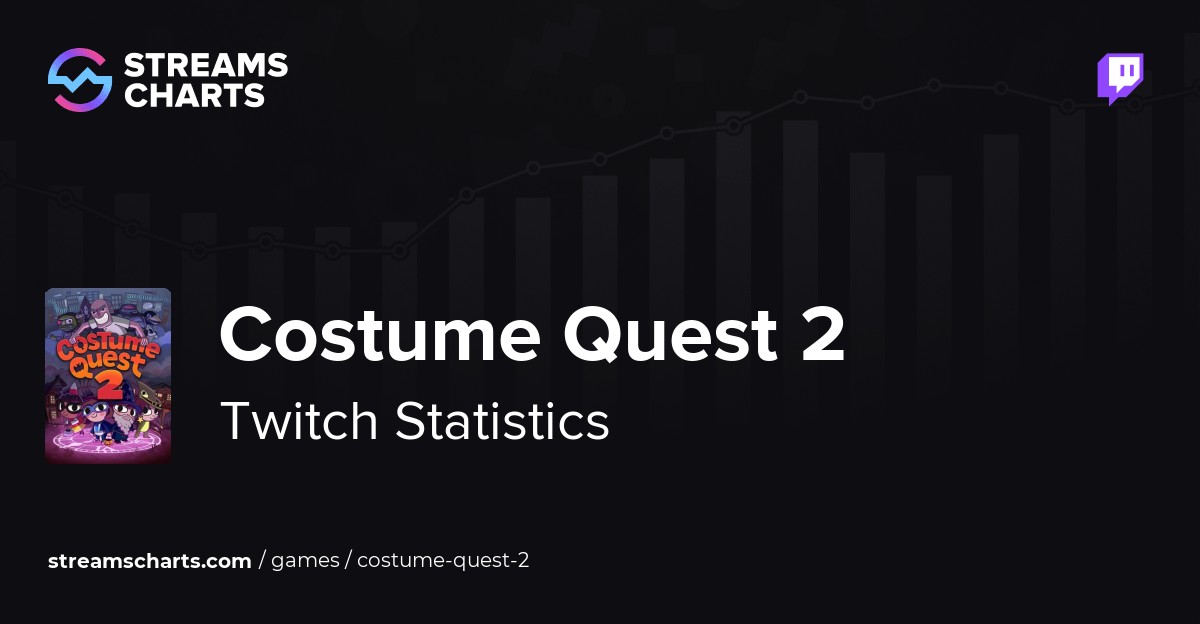 STREAMS CHARTS

Costume Quest 2

Costume Quest 2

Twitch Statistics

streamscharts.com / games / costume-quest-2